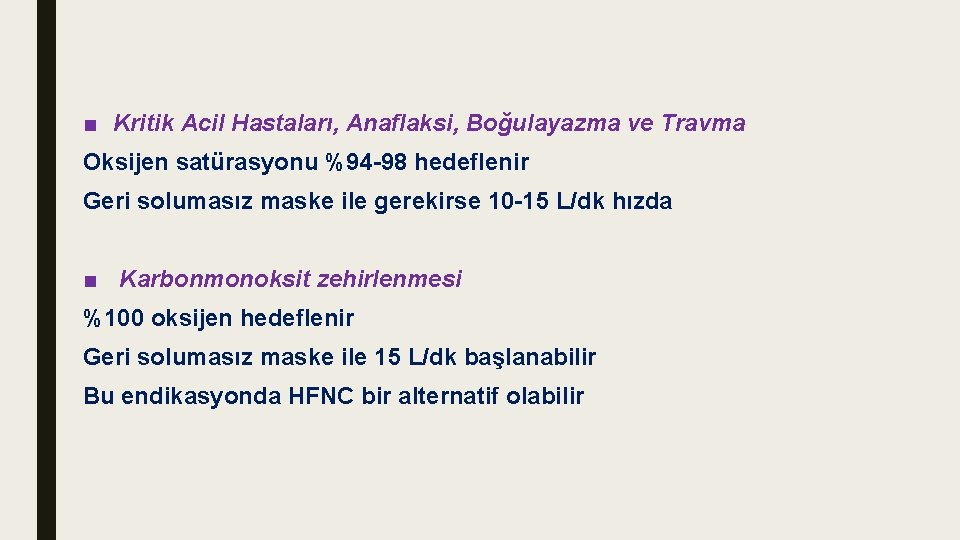 ■ Kritik Acil Hastaları, Anaflaksi, Boğulayazma ve Travma

Oksijen satürasyonu %94-98 hedeflenir

Geri solumasız maske ile gerekirse 10-15 L/dk hızda

■ Karbonmonoksit zehirlenmesi

%100 oksijen hedeflenir

Geri solumasız maske ile 15 L/dk başlanabilir

Bu endikasyonda HFNC bir alternatif olabilir